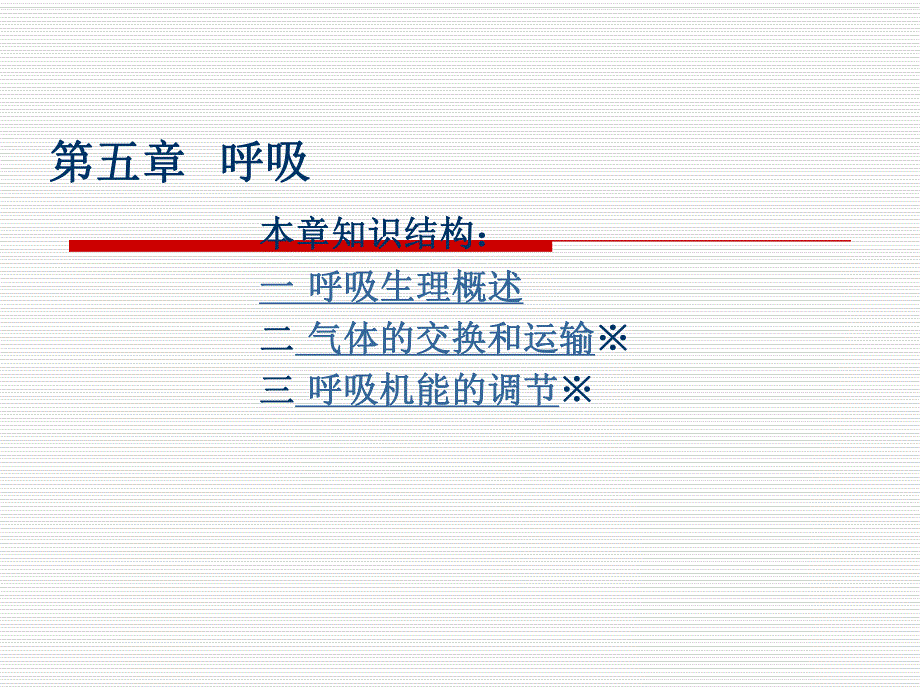 第五章 呼吸

本章知识结构：
一 呼吸生理概述
二 气体的交换和运输※
三 呼吸机能的调节※